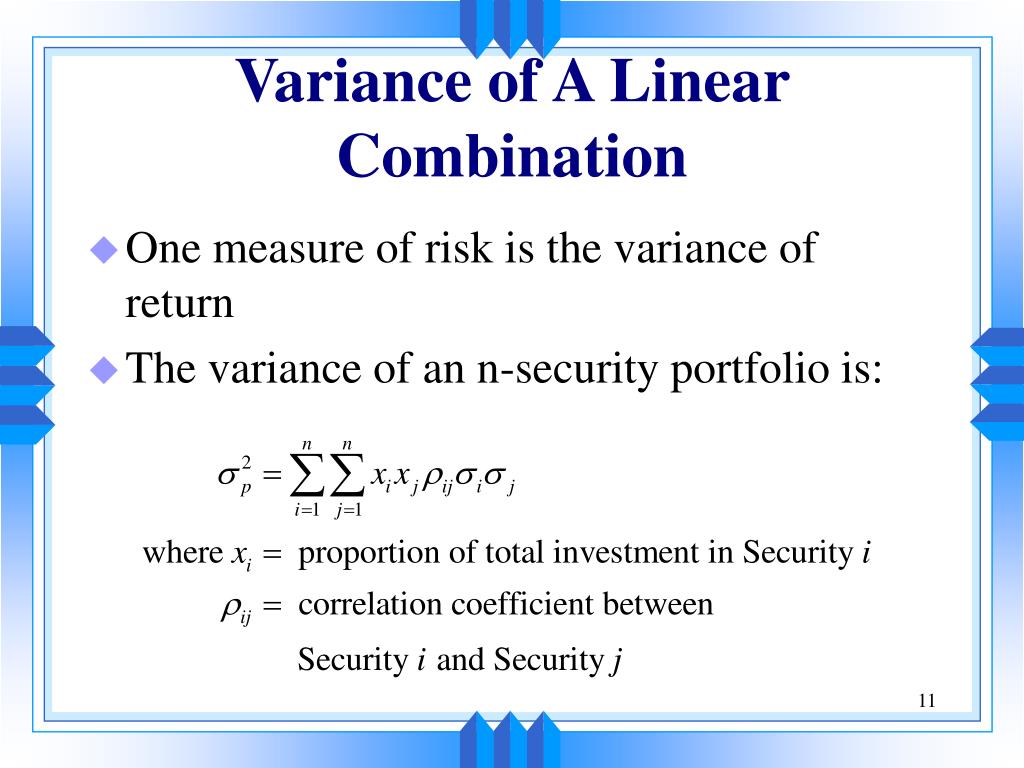 Variance of A Linear Combination

One measure of risk is the variance of return

The variance of an n-security portfolio is:

$\sigma_p^2 = \sum_{i=1}^{n} \sum_{j=1}^{n} x_i x_j \rho_{ij} \sigma_i \sigma_j$

where $x_i =$ proportion of total investment in Security $i$

$\rho_{ij} =$ correlation coefficient between Security $i$ and Security $j$

11